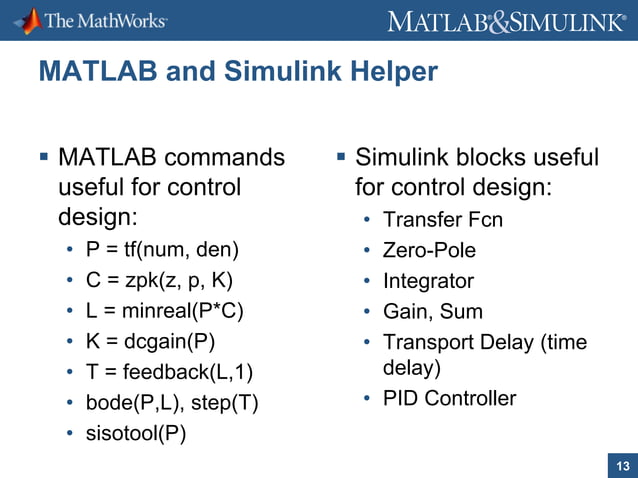 The MathWorks

MATLAB®&SIMULINK®

MATLAB and Simulink Helper

▪ MATLAB commands useful for control design:
• P = tf(num, den)
• C = zpk(z, p, K)
• L = minreal(P*C)
• K = dcgain(P)
• T = feedback(L,1)
• bode(P,L), step(T)
• sisotool(P)

▪ Simulink blocks useful for control design:
• Transfer Fcn
• Zero-Pole
• Integrator
• Gain, Sum
• Transport Delay (time delay)
• PID Controller

13